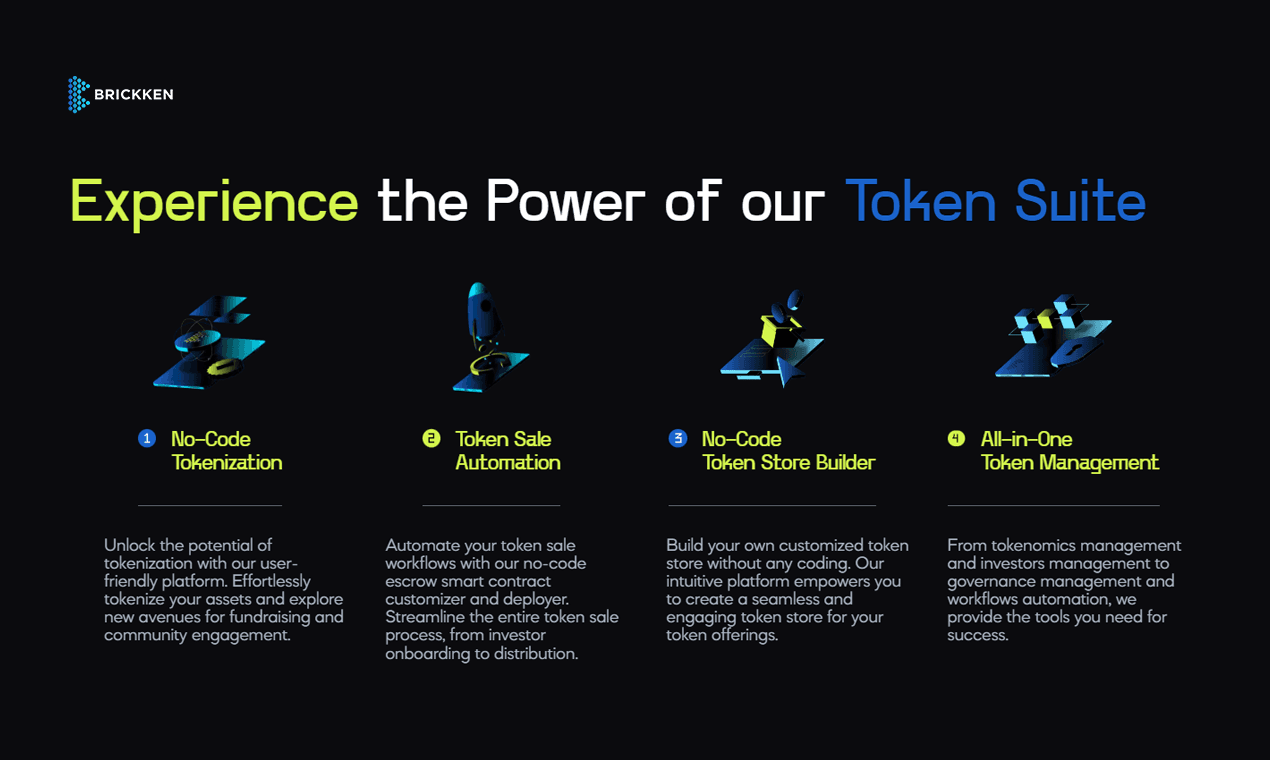 BRICKKEN

Experience the Power of our Token Suite

1 No-Code Tokenization

Unlock the potential of tokenization with our user-friendly platform. Effortlessly tokenize your assets and explore new avenues for fundraising and community engagement.

2 Token Sale Automation

Automate your token sale workflows with our no-code escrow smart contract customizer and deployer. Streamline the entire token sale process, from investor onboarding to distribution.

3 No-Code Token Store Builder

Build your own customized token store without any coding. Our intuitive platform empowers you to create a seamless and engaging token store for your token offerings.

4 All-in-One Token Management

From tokenomics management and investors management to governance management and workflows automation, we provide the tools you need for success.